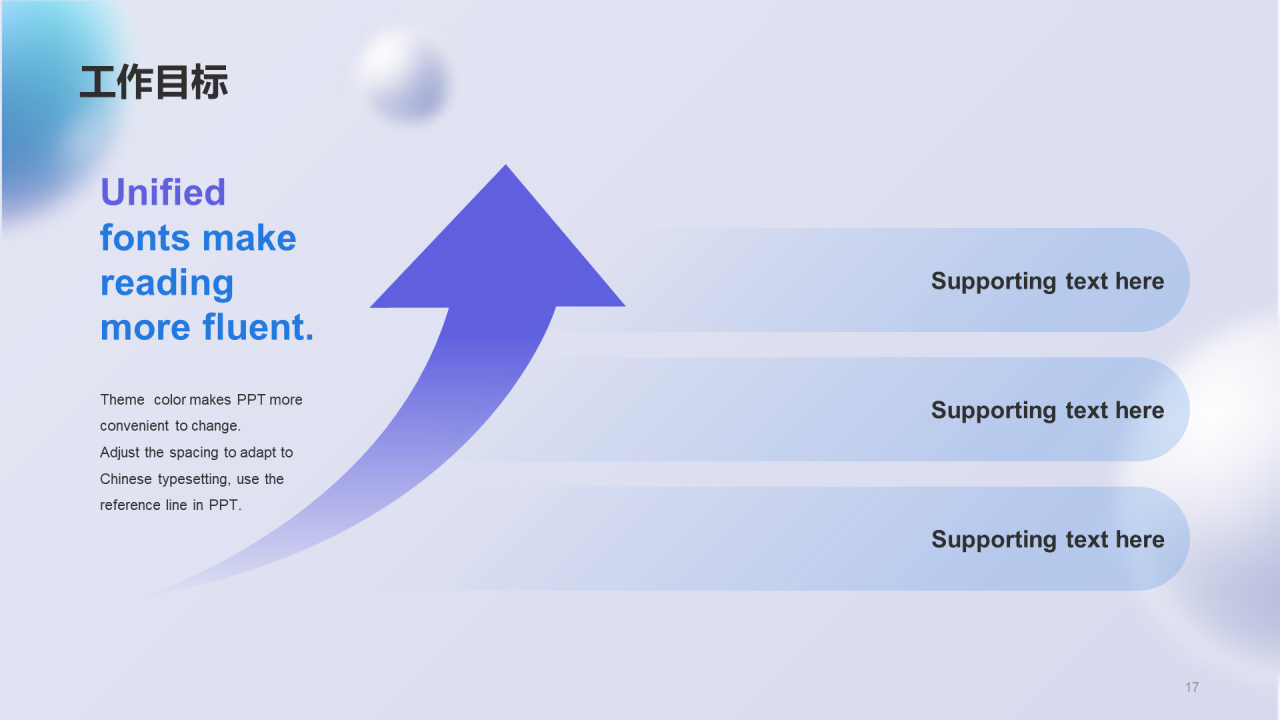 工作目标

Unified fonts make reading more fluent.

Theme color makes PPT more convenient to change.
Adjust the spacing to adapt to Chinese typesetting, use the reference line in PPT.

Supporting text here

Supporting text here

Supporting text here

17